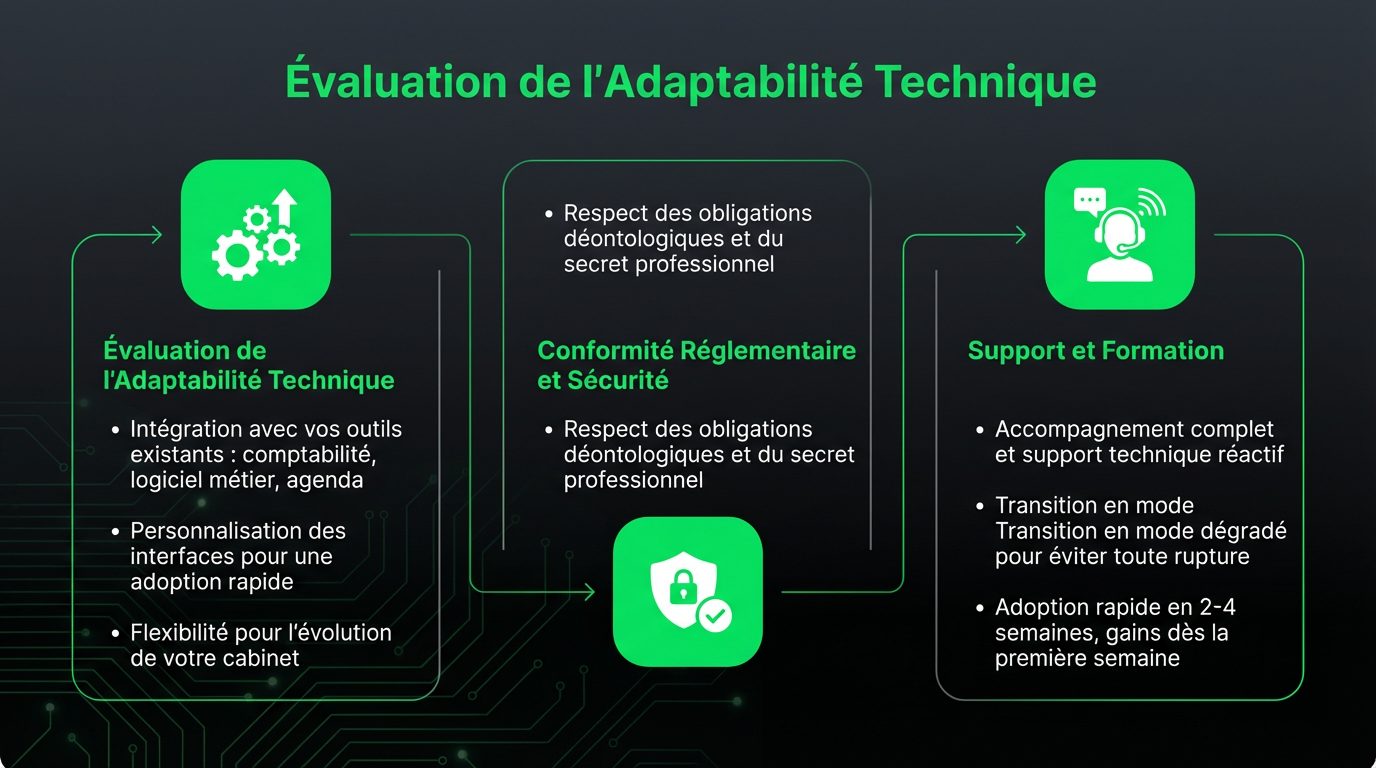 Évaluation de l'Adaptabilité Technique

Évaluation de l'Adaptabilité Technique

• Intégration avec vos outils existants : comptabilité, logiciel métier, agenda

• Personnalisation des interfaces pour une adoption rapide

• Flexibilité pour l'évolution de votre cabinet

• Respect des obligations déontologiques et du secret professionnel

Conformité Réglementaire et Sécurité

• Respect des obligations déontologiques et du secret professionnel

Support et Formation

• Accompagnement complet et support technique réactif

• Transition en mode Transition en mode dégradé pour éviter toute rupture

• Adoption rapide en 2-4 semaines, gains dès la première semaine